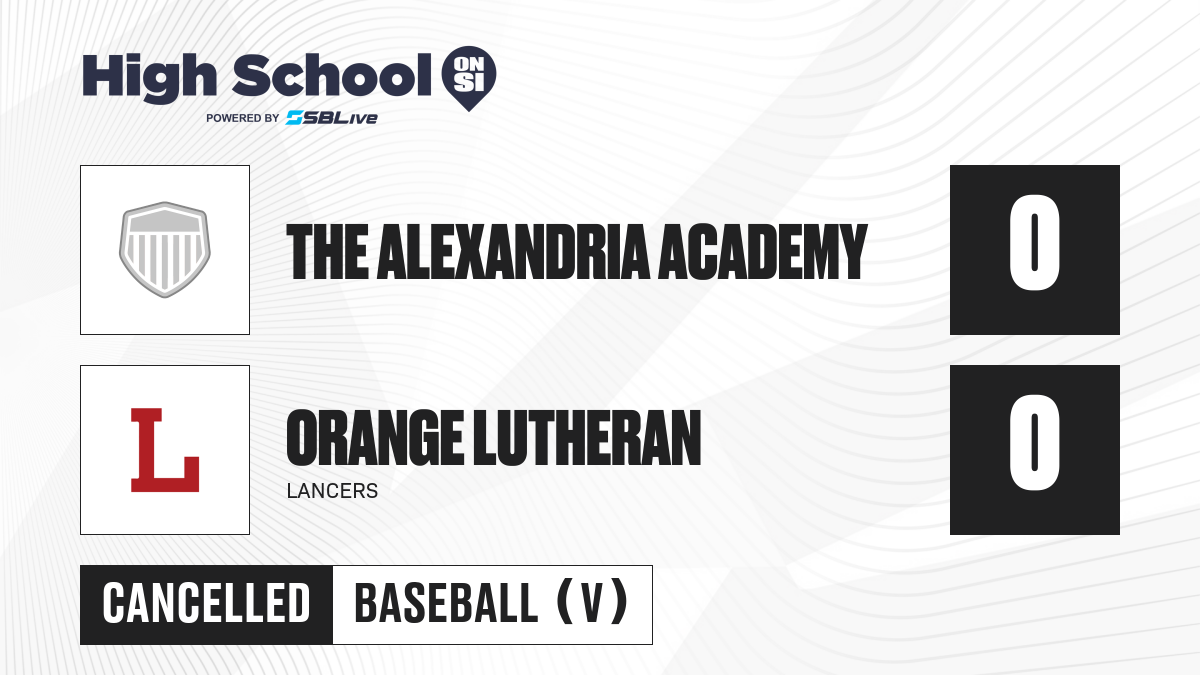 High School ON SI
POWERED BY SBLive

THE ALEXANDRIA ACADEMY
0

L
ORANGE LUTHERAN
LANCERS
0

CANCELLED
BASEBALL (V)